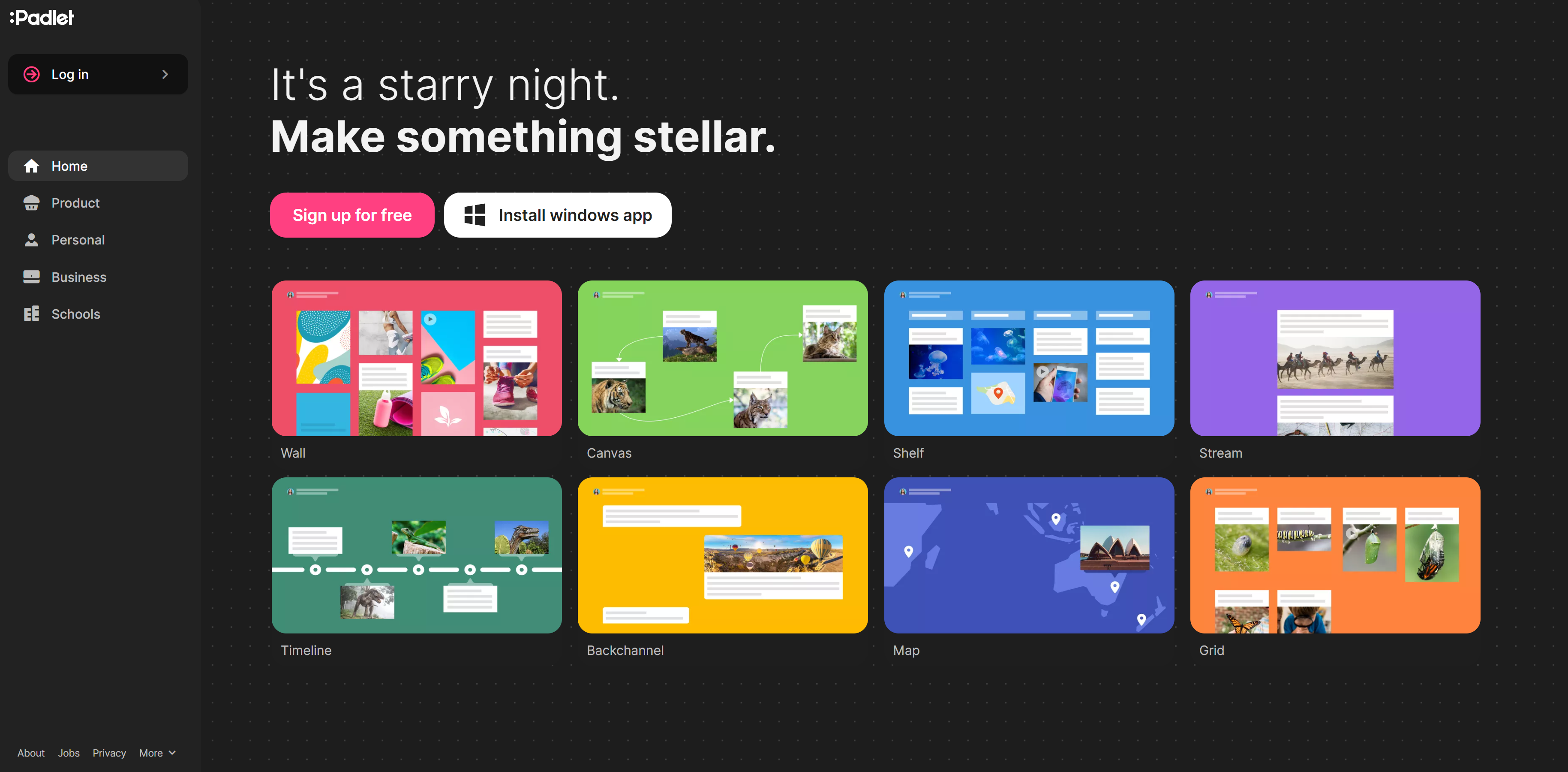 :Padlet

Log in

Home
Product
Personal
Business
Schools

About Jobs Privacy More

It's a starry night.
Make something stellar.

Sign up for free
Install windows app

Wall
Canvas
Shelf
Stream
Timeline
Backchannel
Map
Grid